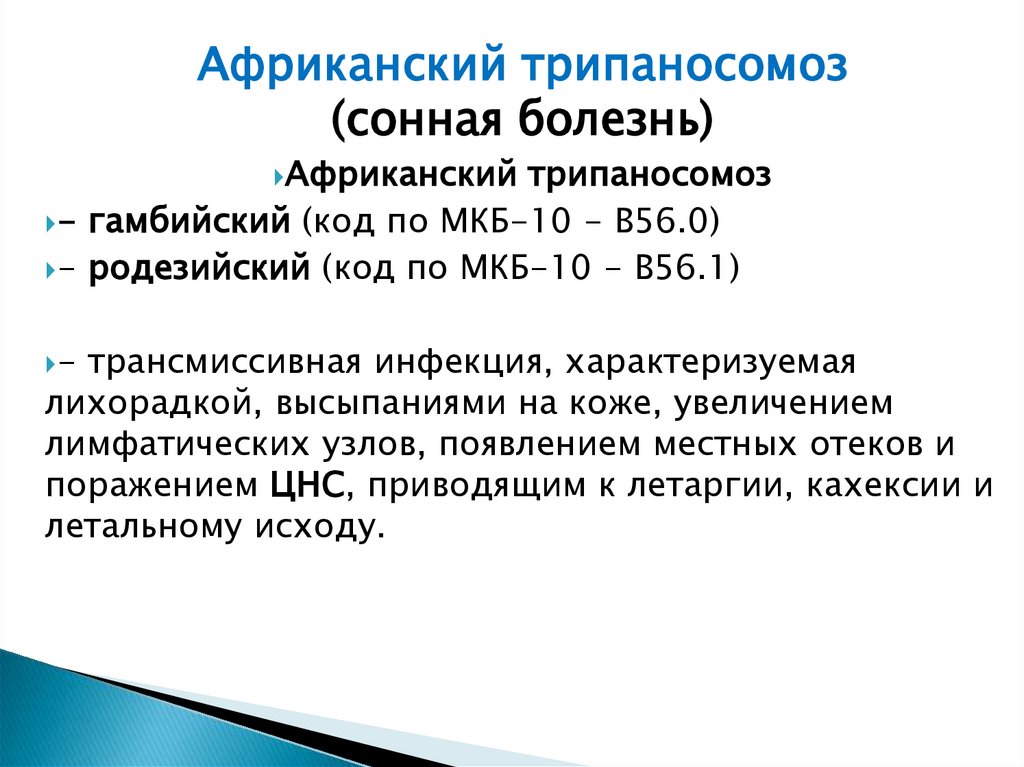 Африканский трипаносомоз
(сонная болезнь)

Африканский трипаносомоз

- гамбийский (код по МКБ-10 - B56.0)

- родезийский (код по МКБ-10 - B56.1)

- трансмиссивная инфекция, характеризуемая лихорадкой, высыпаниями на коже, увеличением лимфатических узлов, появлением местных отеков и поражением ЦНС, приводящим к летаргии, кахексии и летальному исходу.